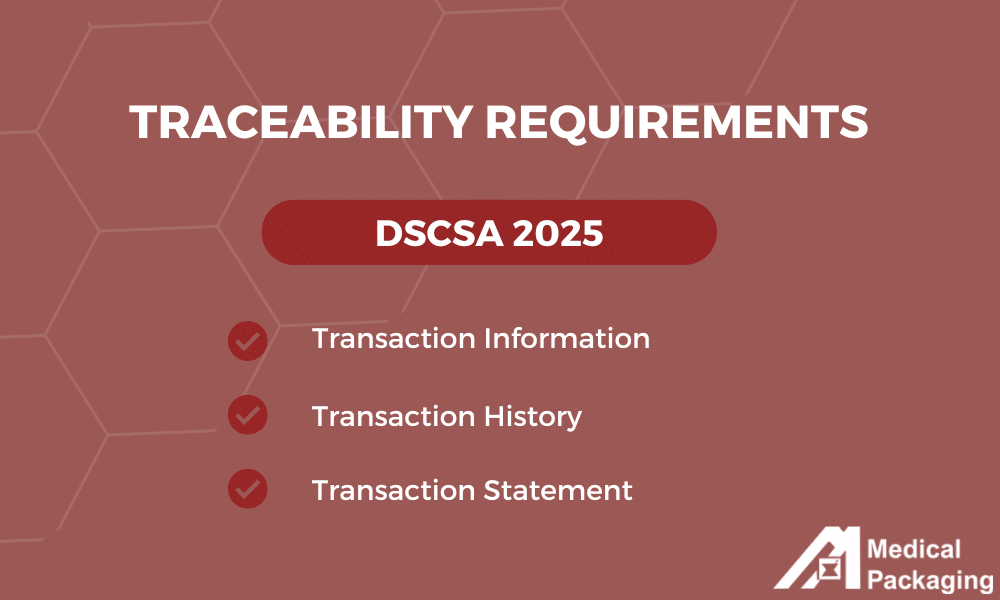 TRACEABILITY REQUIREMENTS

DSCSA 2025

Transaction Information

Transaction History

Transaction Statement

Medical Packaging